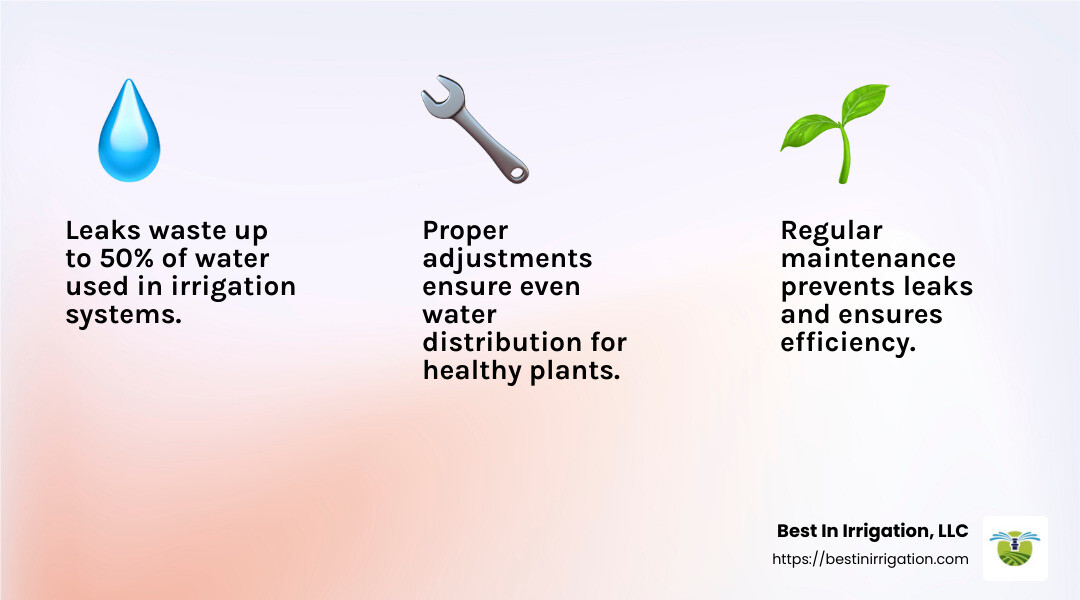 Leaks waste up to 50% of water used in irrigation systems.

Proper adjustments ensure even water distribution for healthy plants.

Regular maintenance prevents leaks and ensures efficiency.

Best In Irrigation, LLC
https://bestinirrigation.com